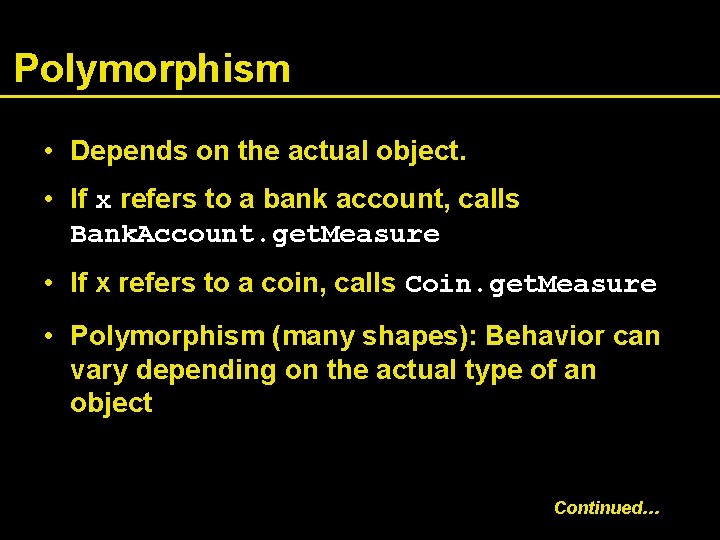 Polymorphism

• Depends on the actual object.

• If x refers to a bank account, calls BankAccount.getMeasure

• If x refers to a coin, calls Coin.getMeasure

• Polymorphism (many shapes): Behavior can vary depending on the actual type of an object

Continued…